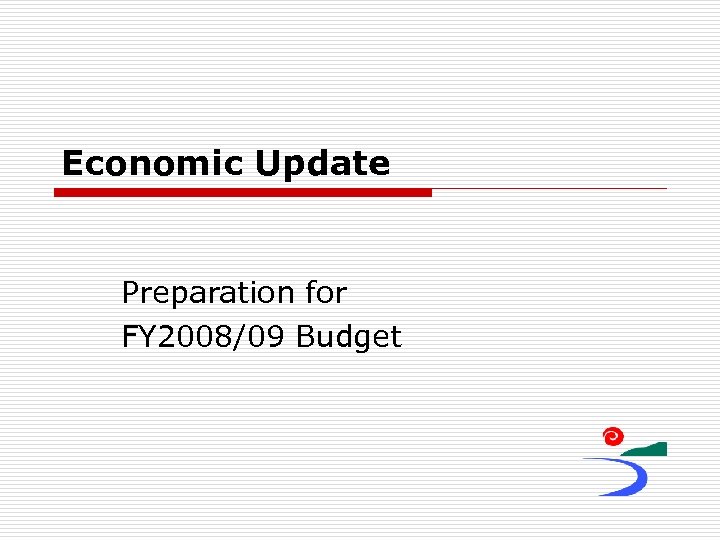 Economic Update

Preparation for
FY2008/09 Budget